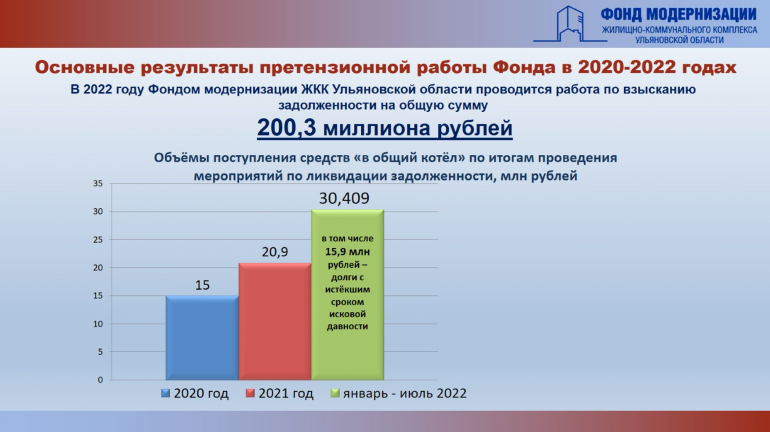 ФОНД МОДЕРНИЗАЦИИ
ЖИЛИЩНО-КОММУНАЛЬНОГО КОМПЛЕКСА
УЛЬЯНОВСКОЙ ОБЛАСТИ

Основные результаты претензионной работы Фонда в 2020-2022 годах

В 2022 году Фондом модернизации ЖКК Ульяновской области проводится работа по взысканию задолженности на общую сумму

200,3 миллиона рублей

Объёмы поступления средств «в общий котёл» по итогам проведения мероприятий по ликвидации задолженности, млн рублей

35
30
25
20
15
10
5
0

15
20,9
30,409

в том числе 15,9 млн рублей – долги с истёкшим сроком исковой давности

2020 год
2021 год
январь - июль 2022